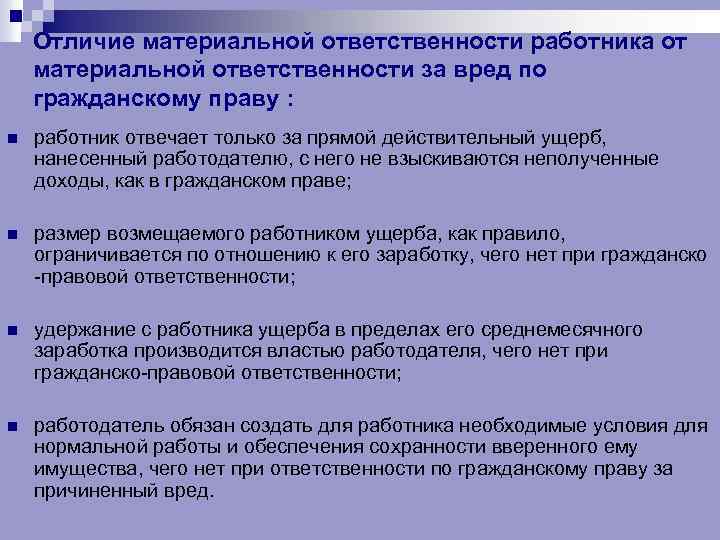 Отличие материальной ответственности работника от материальной ответственности за вред по гражданскому праву :

работник отвечает только за прямой действительный ущерб, нанесенный работодателю, с него не взыскиваются неполученные доходы, как в гражданском праве;

размер возмещаемого работником ущерба, как правило, ограничивается по отношению к его заработку, чего нет при гражданско -правовой ответственности;

удержание с работника ущерба в пределах его среднемесячного заработка производится властью работодателя, чего нет при гражданско-правовой ответственности;

работодатель обязан создать для работника необходимые условия для нормальной работы и обеспечения сохранности вверенного ему имущества, чего нет при ответственности по гражданскому праву за причиненный вред.